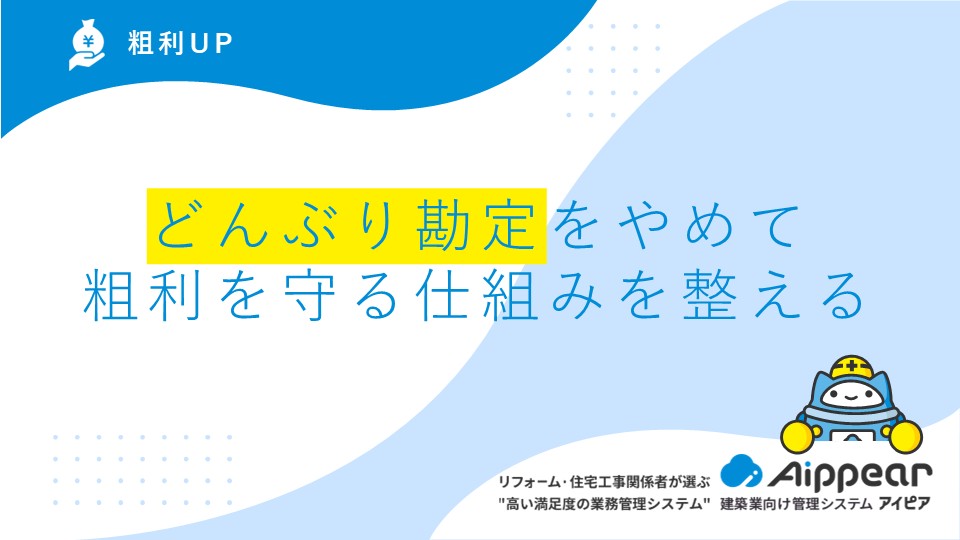 ¥

粗利UP

どんぶり勘定をやめて
粗利を守る仕組みを整える

リフォーム・住宅工事関係者が選ぶ
"高い満足度の業務管理システム"

Aippear
建築業向け管理システム アイピア